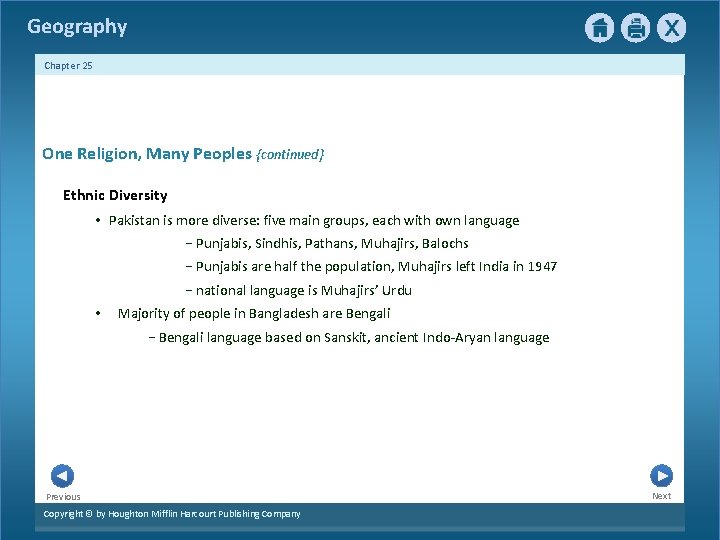 Geography

Chapter 25

One Religion, Many Peoples {continued}

Ethnic Diversity

• Pakistan is more diverse: five main groups, each with own language

− Punjabis, Sindhis, Pathans, Muhajirs, Balochs

− Punjabis are half the population, Muhajirs left India in 1947

− national language is Muhajirs' Urdu

• Majority of people in Bangladesh are Bengali

− Bengali language based on Sanskit, ancient Indo-Aryan language

Previous

Next

Copyright © by Houghton Mifflin Harcourt Publishing Company